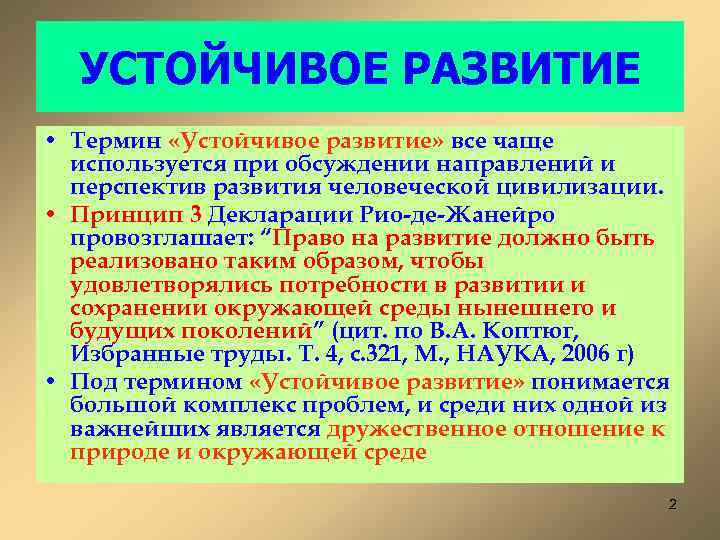 УСТОЙЧИВОЕ РАЗВИТИЕ

• Термин «Устойчивое развитие» все чаще используется при обсуждении направлений и перспектив развития человеческой цивилизации.

• Принцип 3 Декларации Рио-де-Жанейро провозглашает: “Право на развитие должно быть реализовано таким образом, чтобы удовлетворялись потребности в развитии и сохранении окружающей среды нынешнего и будущих поколений” (цит. по В.А. Коптюг, Избранные труды. Т. 4, с.321, М., НАУКА, 2006 г)

• Под термином «Устойчивое развитие» понимается большой комплекс проблем, и среди них одной из важнейших является дружественное отношение к природе и окружающей среде

2